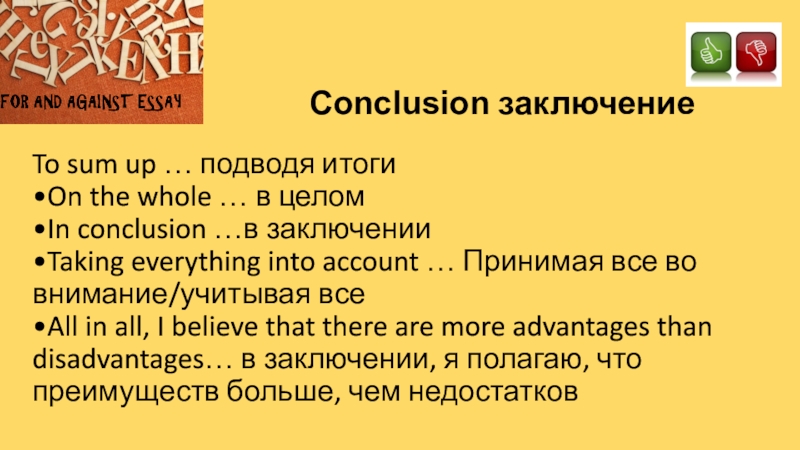 FOR AND AGAINST ESSAY

Conclusion заключение

To sum up … подводя итоги
•On the whole … в целом
•In conclusion …в заключении
•Taking everything into account … Принимая все во внимание/учитывая все
•All in all, I believe that there are more advantages than disadvantages… в заключении, я полагаю, что преимуществ больше, чем недостатков